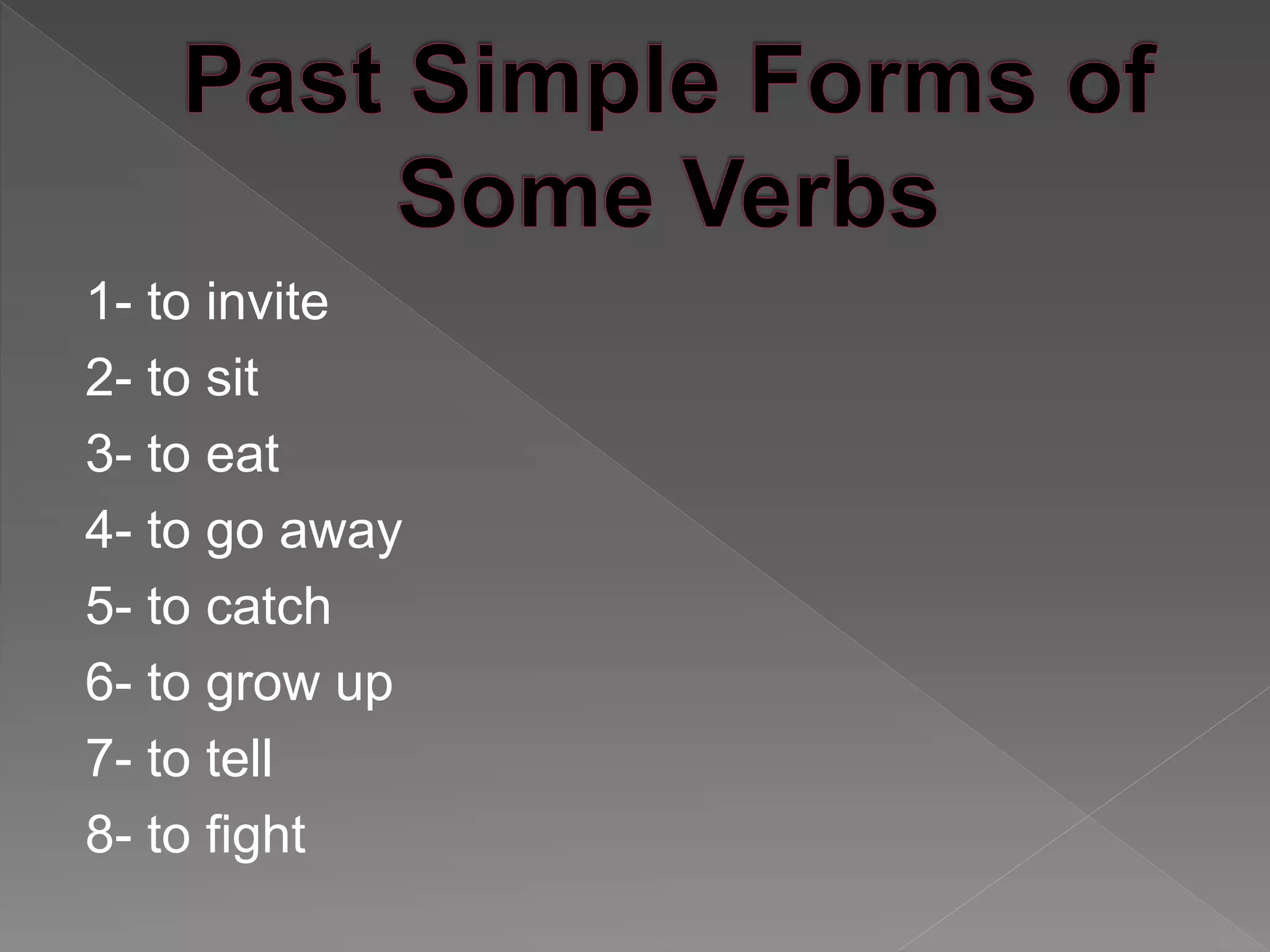 Past Simple Forms of Some Verbs

1- to invite
2- to sit
3- to eat
4- to go away
5- to catch
6- to grow up
7- to tell
8- to fight